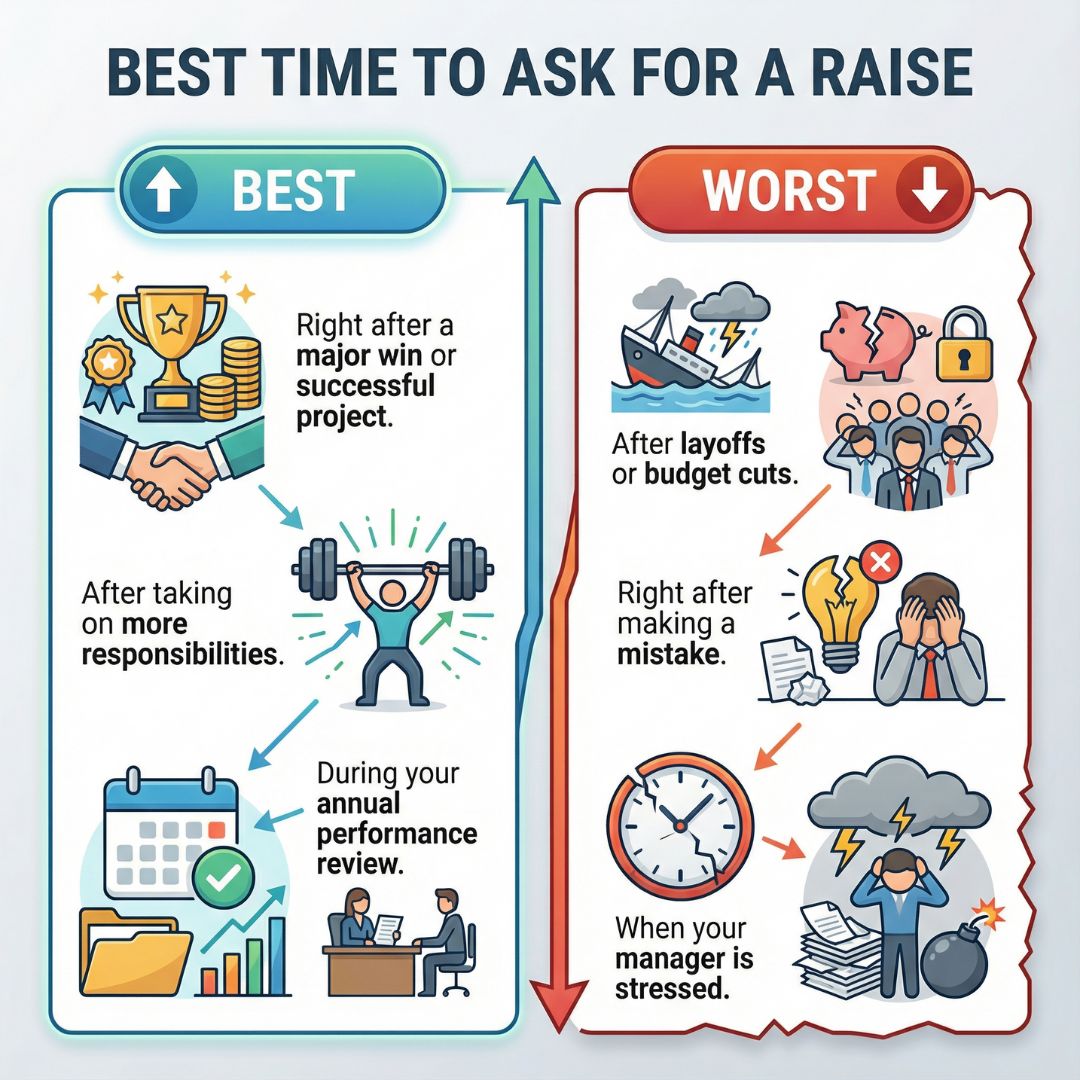 BEST TIME TO ASK FOR A RAISE

BEST

Right after a major win or successful project.

After taking on more responsibilities.

During your annual performance review.

WORST

After layoffs or budget cuts.

Right after making a mistake.

When your manager is stressed.